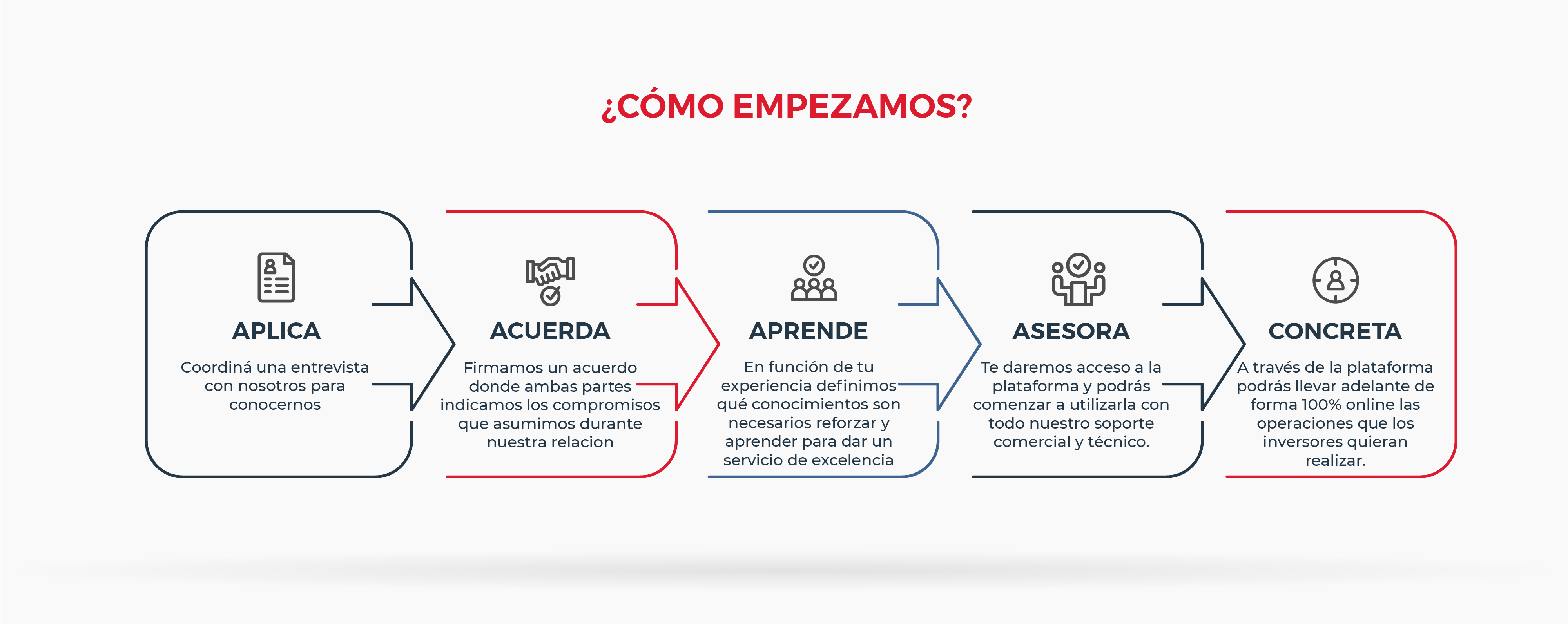 ¿CÓMO EMPEZAMOS?

APLICA

Coordiná una entrevista con nosotros para conocernos

ACUERDA

Firmamos un acuerdo donde ambas partes indicamos los compromisos que asumimos durante nuestra relacion

APRENDE

En función de tu experiencia definimos qué conocimientos son necesarios reforzar y aprender para dar un servicio de excelencia

ASESORA

Te daremos acceso a la plataforma y podrás comenzar a utilizarla con todo nuestro soporte comercial y técnico.

CONCRETA

A través de la plataforma podrás llevar adelante de forma 100% online las operaciones que los inversores quieran realizar.